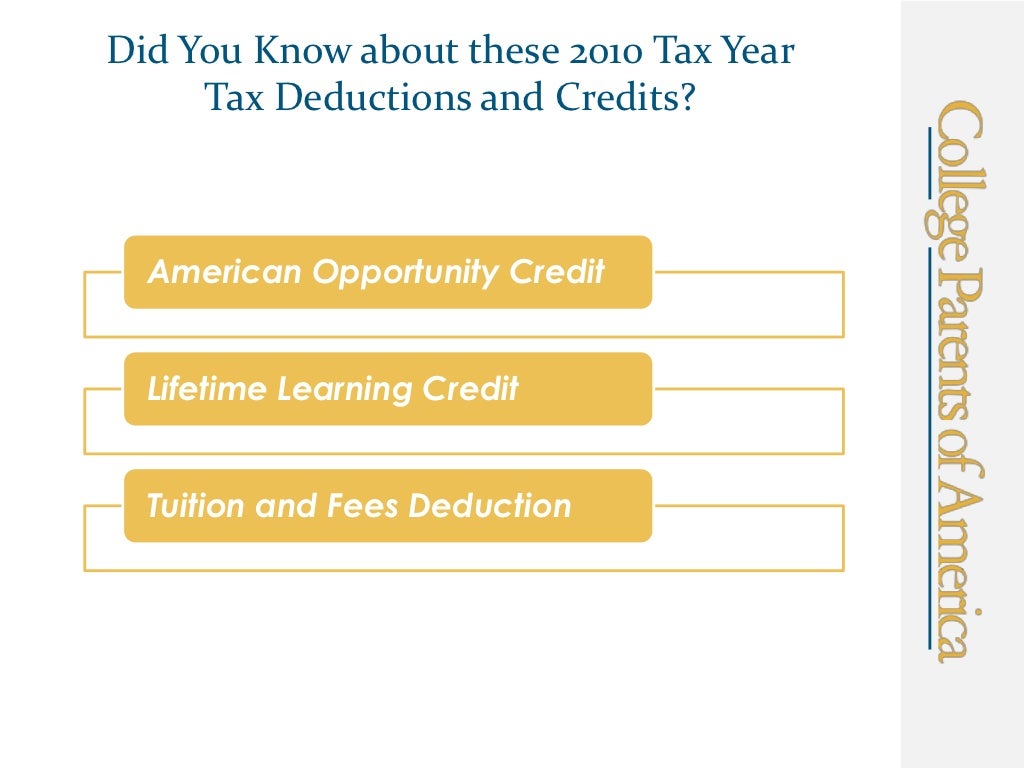 Did You Know about these 2010 Tax Year Tax Deductions and Credits?

American Opportunity Credit

Lifetime Learning Credit

Tuition and Fees Deduction

College Parents of America